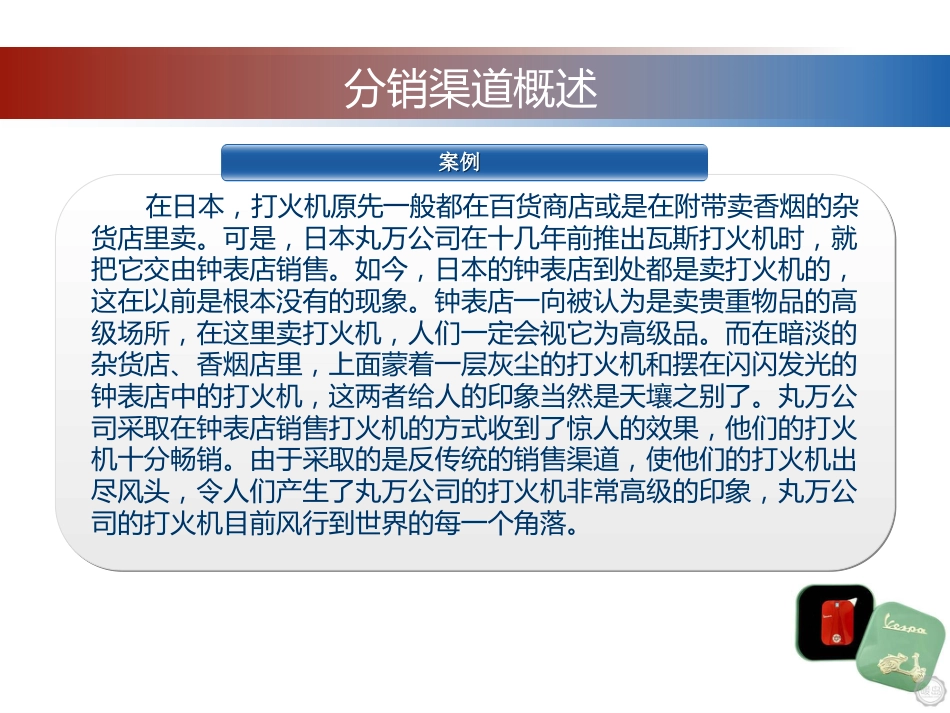 分销渠道概述

案例

在日本，打火机原先一般都在百货商店或是在附带卖香烟的杂货店里卖。可是，日本丸万公司在十几年前推出瓦斯打火机时，就把它交由钟表店销售。如今，日本的钟表店到处都是卖打火机的，这在以前是根本没有的现象。钟表店一向被认为是卖贵重物品的高级场所，在这里卖打火机，人们一定会视它为高级品。而在暗淡的杂货店、香烟店里，上面蒙着一层灰尘的打火机和摆在闪闪发光的钟表店中的打火机，这两者给人的印象当然是天壤之别了。丸万公司采取在钟表店销售打火机的方式收到了惊人的效果，他们的打火机十分畅销。由于采取的是反传统的销售渠道，使他们的打火机出尽风头，令人们产生了丸万公司的打火机非常高级的印象，丸万公司的打火机目前风行到世界的每一个角落。

Vespa